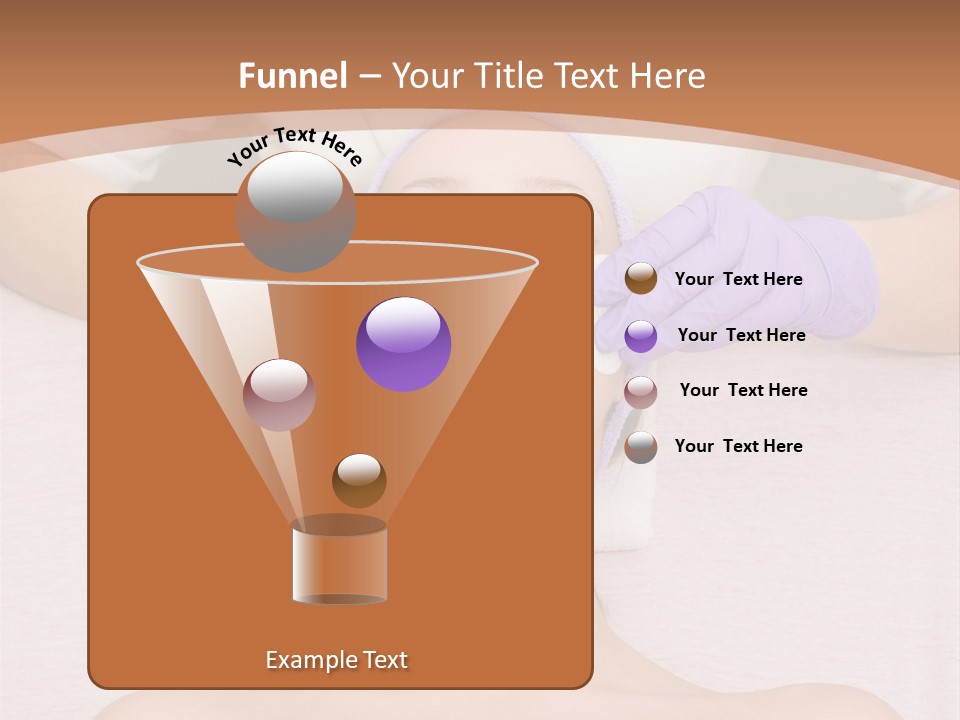 Funnel – Your Title Text Here

Your Text Here

Your Text Here

Your Text Here

Your Text Here

Your Text Here

Example Text